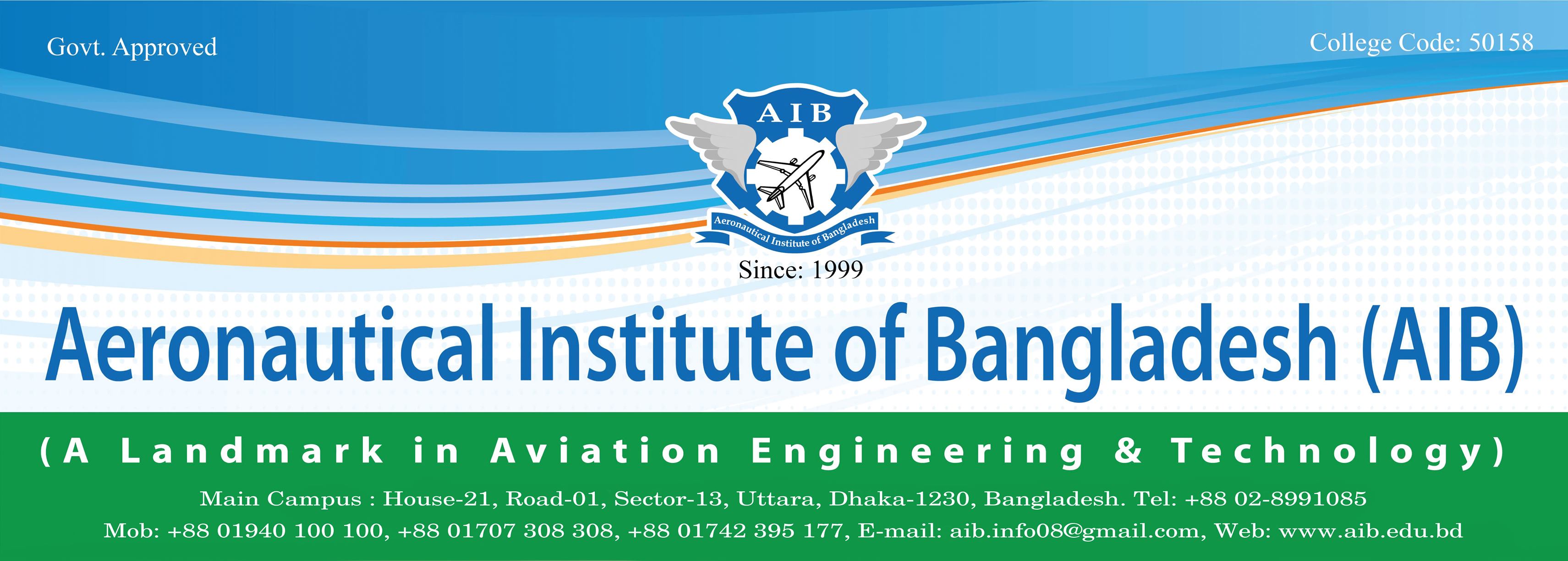 Govt. Approved

College Code: 50158

AIB

Aeronautical Institute of Bangladesh

Since: 1999

Aeronautical Institute of Bangladesh (AIB)

(A Landmark in Aviation Engineering & Technology)

Main Campus : House-21, Road-01, Sector-13, Uttara, Dhaka-1230, Bangladesh. Tel: +88 02-8991085
Mob: +88 01940 100 100, +88 01707 308 308, +88 01742 395 177, E-mail: aib.info08@gmail.com, Web: www.aib.edu.bd